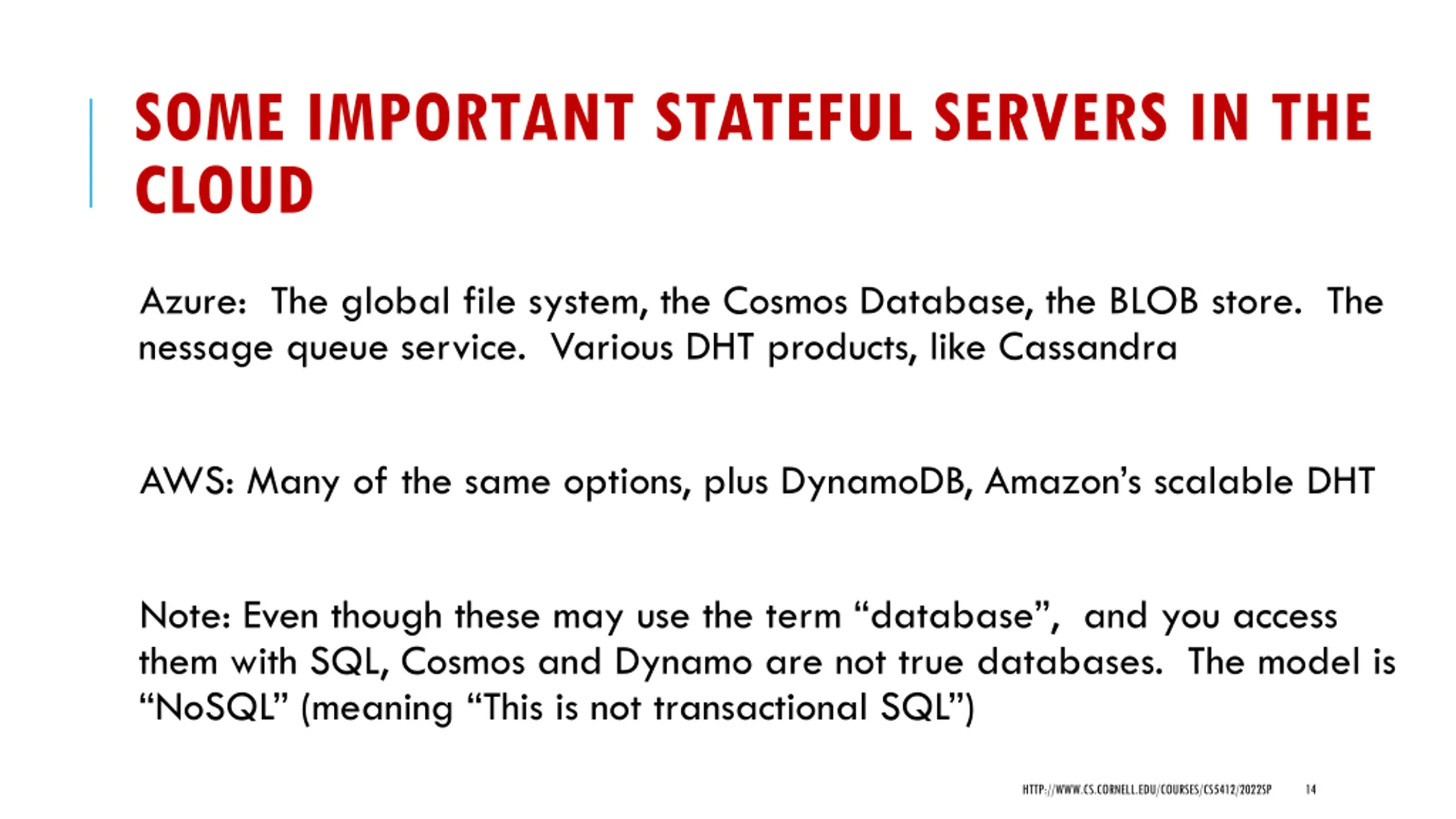 SOME IMPORTANT STATEFUL SERVERS IN THE CLOUD

Azure: The global file system, the Cosmos Database, the BLOB store. The nessage queue service. Various DHT products, like Cassandra

AWS: Many of the same options, plus DynamoDB, Amazon's scalable DHT

Note: Even though these may use the term "database", and you access them with SQL, Cosmos and Dynamo are not true databases. The model is "NoSQL" (meaning "This is not transactional SQL")

HTTP://WWW.CS.CORNELL.EDU/COURSES/CS5412/2022SP 14